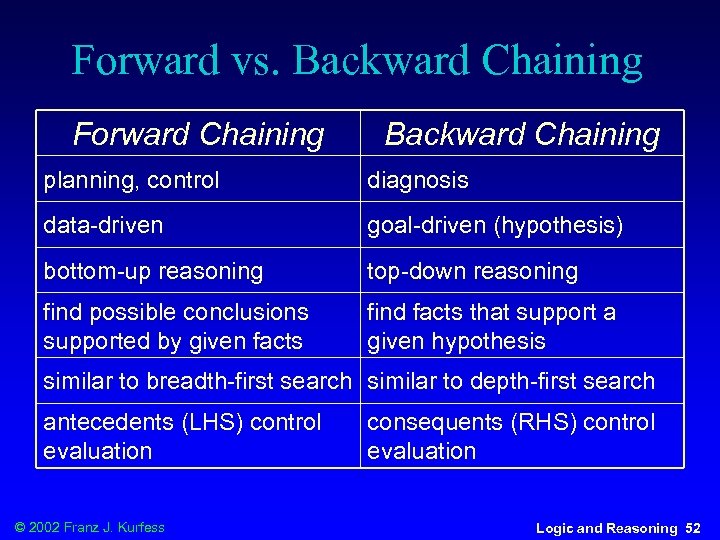 Forward vs. Backward Chaining

| Forward Chaining | Backward Chaining |
|---|---|
| planning, control | diagnosis |
| data-driven | goal-driven (hypothesis) |
| bottom-up reasoning | top-down reasoning |
| find possible conclusions supported by given facts | find facts that support a given hypothesis |
| similar to breadth-first search | similar to depth-first search |
| antecedents (LHS) control evaluation | consequents (RHS) control evaluation |

© 2002 Franz J. Kurfess

Logic and Reasoning 52